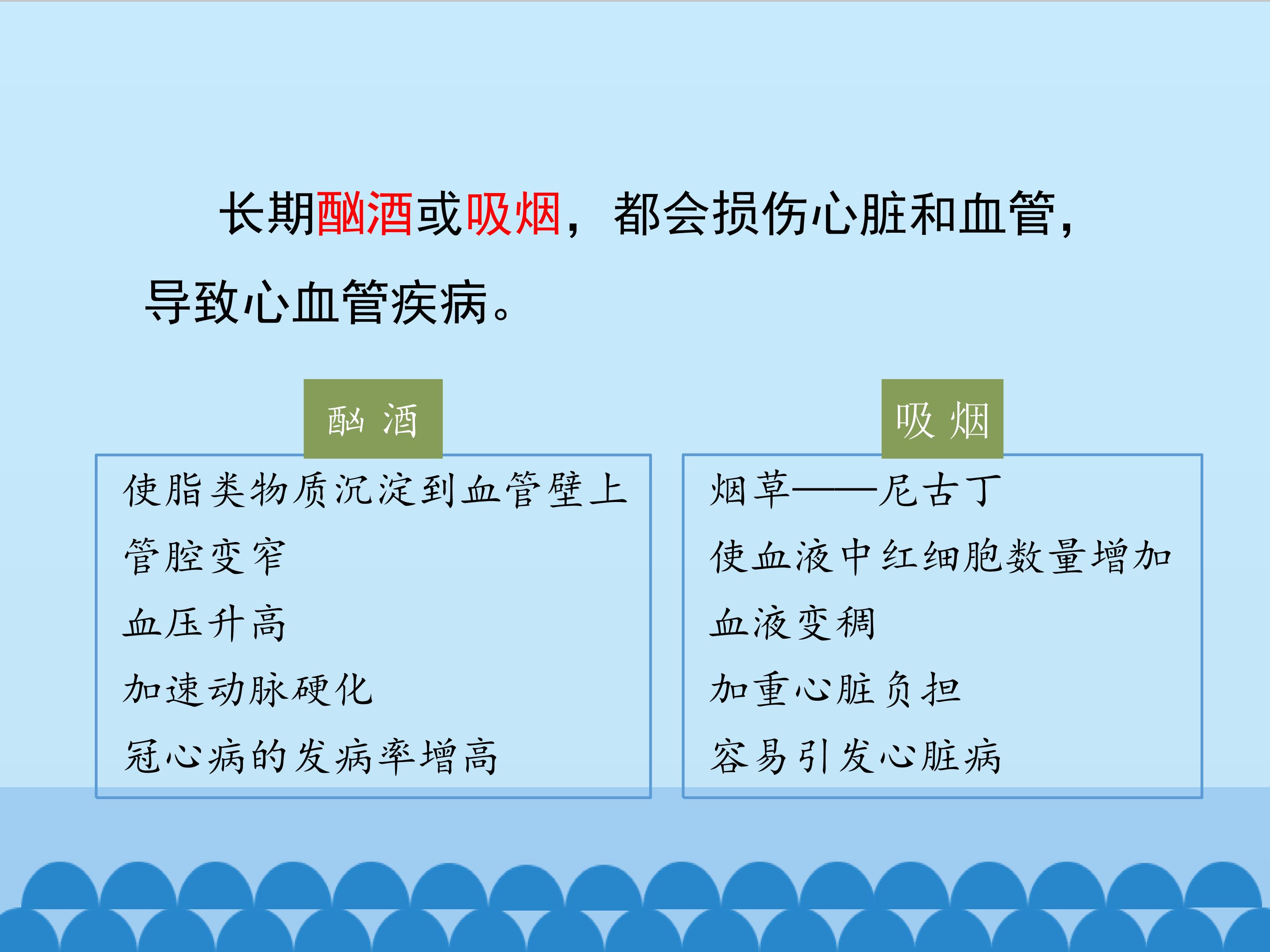 长期酗酒或吸烟，都会损伤心脏和血管，导致心血管疾病。

酗 酒

使脂类物质沉淀到血管壁上
管腔变窄
血压升高
加速动脉硬化
冠心病的发病率增高

吸 烟

烟草——尼古丁
使血液中红细胞数量增加
血液变稠
加重心脏负担
容易引发心脏病